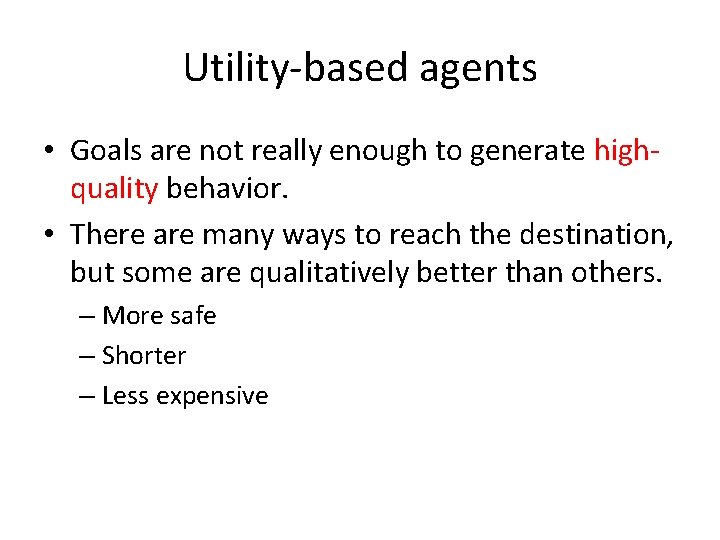 Utility-based agents

• Goals are not really enough to generate high-quality behavior.

• There are many ways to reach the destination, but some are qualitatively better than others.

– More safe

– Shorter

– Less expensive